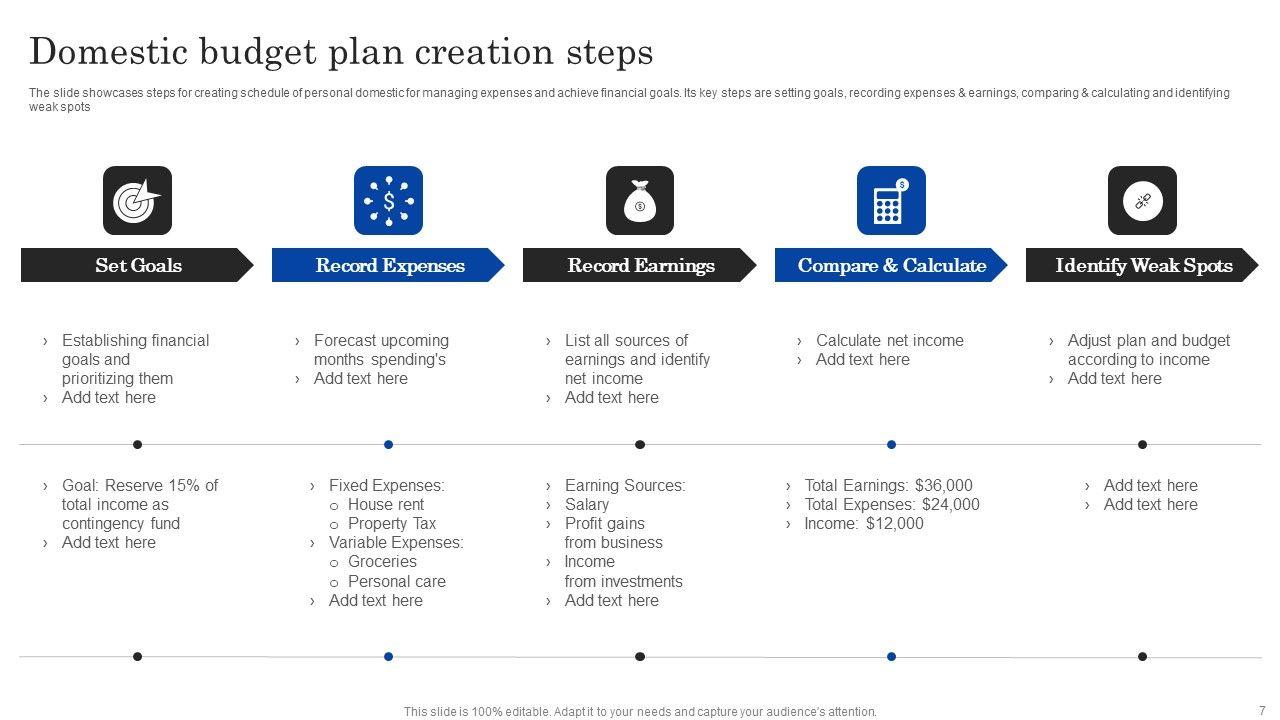 Domestic budget plan creation steps

The slide showcases steps for creating schedule of personal domestic for managing expenses and achieve financial goals. Its key steps are setting goals, recording expenses & earnings, comparing & calculating and identifying weak spots

Set Goals

› Establishing financial goals and prioritizing them
› Add text here

› Goal: Reserve 15% of total income as contingency fund
› Add text here

Record Expenses

› Forecast upcoming months spending's
› Add text here

› Fixed Expenses:
o House rent
o Property Tax
› Variable Expenses:
o Groceries
o Personal care
› Add text here

Record Earnings

› List all sources of earnings and identify net income
› Add text here

› Earning Sources:
› Salary
› Profit gains from business
› Income from investments
› Add text here

Compare & Calculate

› Calculate net income
› Add text here

› Total Earnings: $36,000
› Total Expenses: $24,000
› Income: $12,000

Identify Weak Spots

› Adjust plan and budget according to income
› Add text here

› Add text here
› Add text here

This slide is 100% editable. Adapt it to your needs and capture your audience's attention.

7